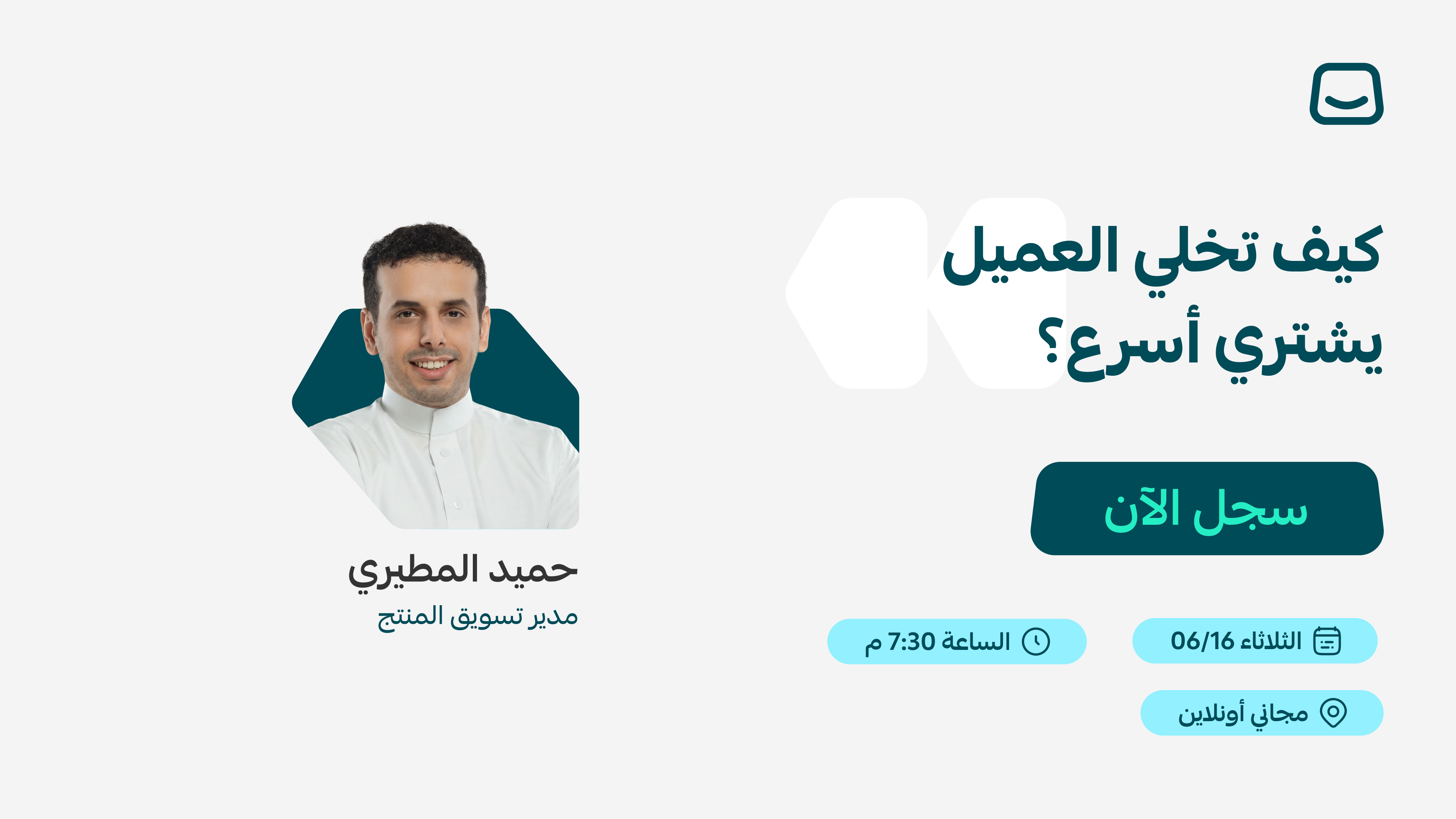 كيف تخلي العميل يشتري أسرع؟

سجل الآن

الثلاثاء 06/16

الساعة 7:30 م

مجاني أونلاين

حميد المطيري
مدير تسويق المنتج